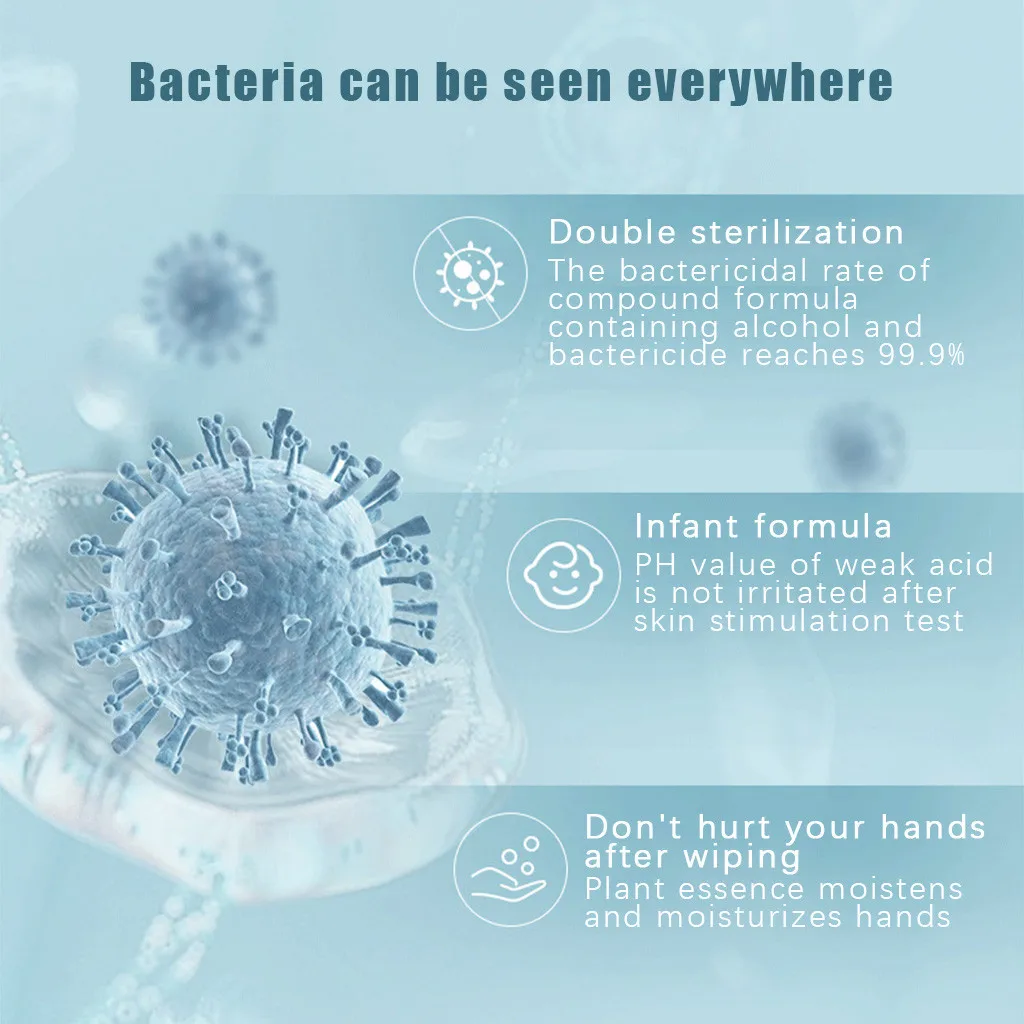 Bacteria can be seen everywhere

Double sterilization
The bactericidal rate of compound formula containing alcohol and bactericide reaches 99.9%

Infant formula
PH value of weak acid is not irritated after skin stimulation test

Don't hurt your hands after wiping
Plant essence moistens and moisturizes hands